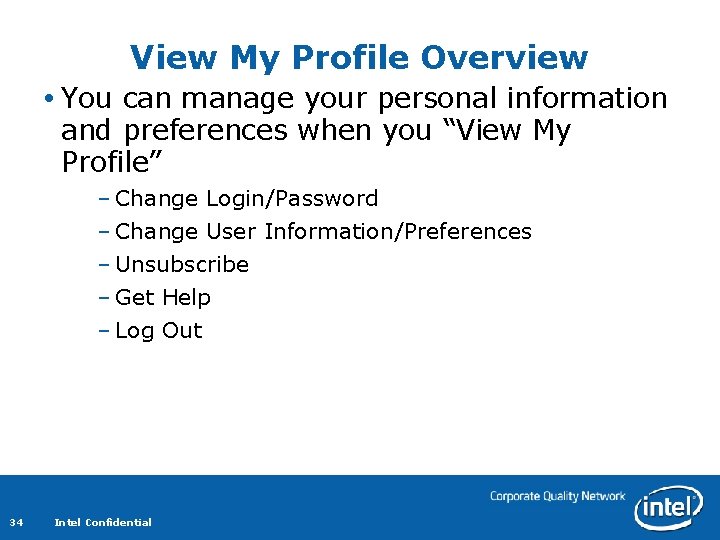 View My Profile Overview

• You can manage your personal information and preferences when you “View My Profile”

– Change Login/Password
– Change User Information/Preferences
– Unsubscribe
– Get Help
– Log Out

Corporate Quality Network

intel

34 Intel Confidential